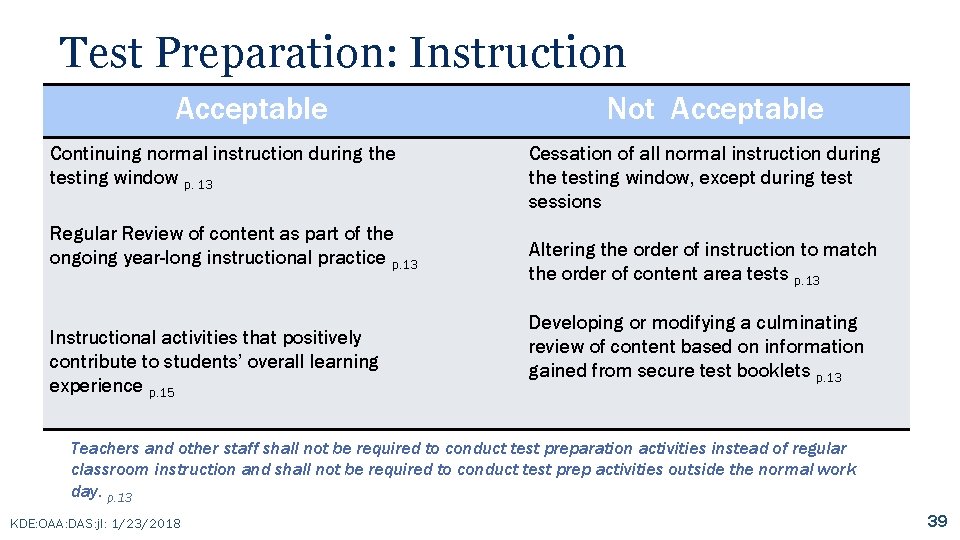 Test Preparation: Instruction

| Acceptable | Not Acceptable |
|---|---|
| Continuing normal instruction during the testing window p. 13 | Cessation of all normal instruction during the testing window, except during test sessions |
| Regular Review of content as part of the ongoing year-long instructional practice p.13 | Altering the order of instruction to match the order of content area tests p.13 |
| Instructional activities that positively contribute to students' overall learning experience p.15 | Developing or modifying a culminating review of content based on information gained from secure test booklets p.13 |

Teachers and other staff shall not be required to conduct test preparation activities instead of regular classroom instruction and shall not be required to conduct test prep activities outside the normal work day. p.13

KDE:OAA:DAS:jl: 1/23/2018

39